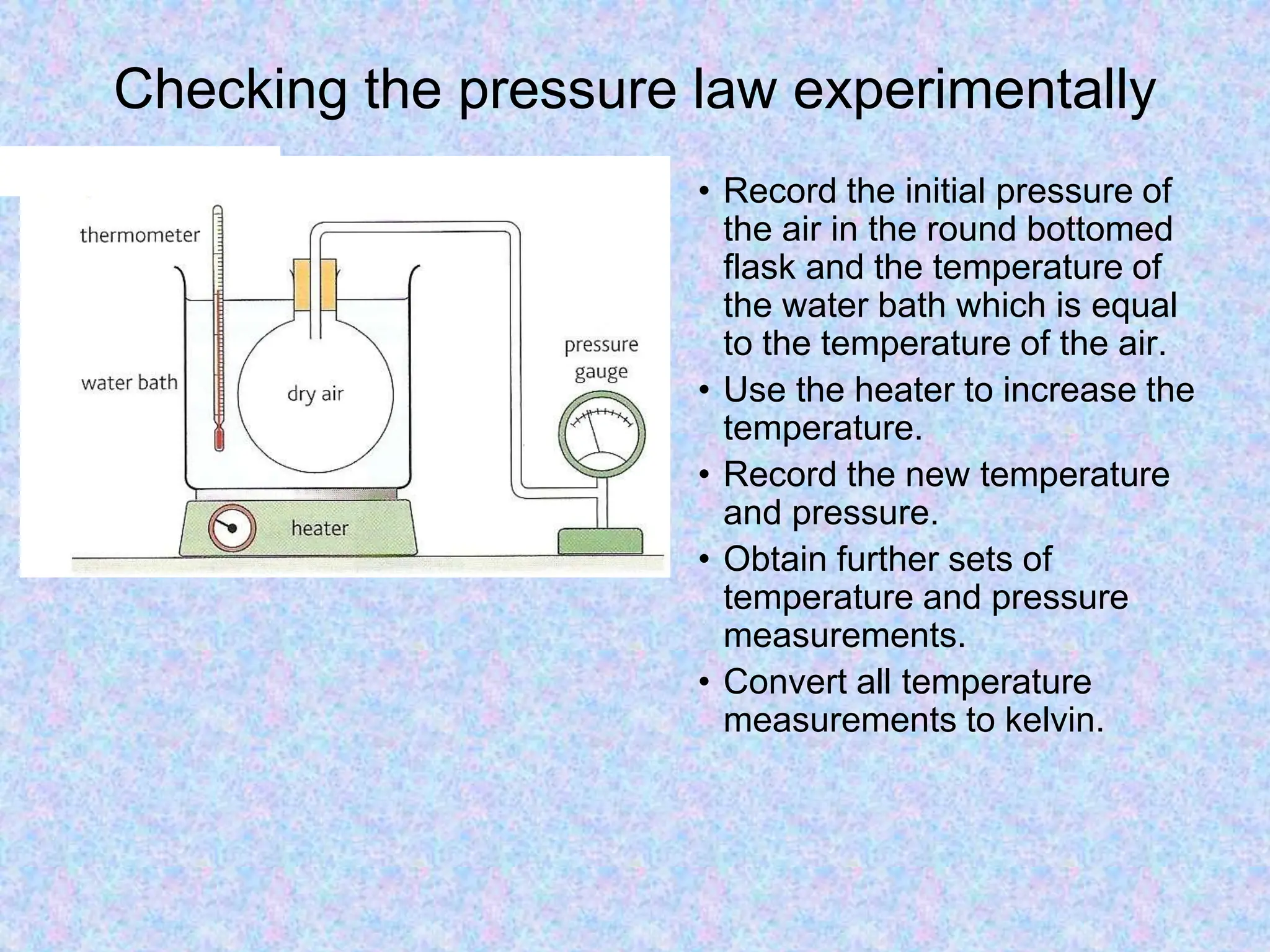 Checking the pressure law experimentally

thermometer

water bath

dry air

pressure gauge

heater

• Record the initial pressure of the air in the round bottomed flask and the temperature of the water bath which is equal to the temperature of the air.
• Use the heater to increase the temperature.
• Record the new temperature and pressure.
• Obtain further sets of temperature and pressure measurements.
• Convert all temperature measurements to kelvin.